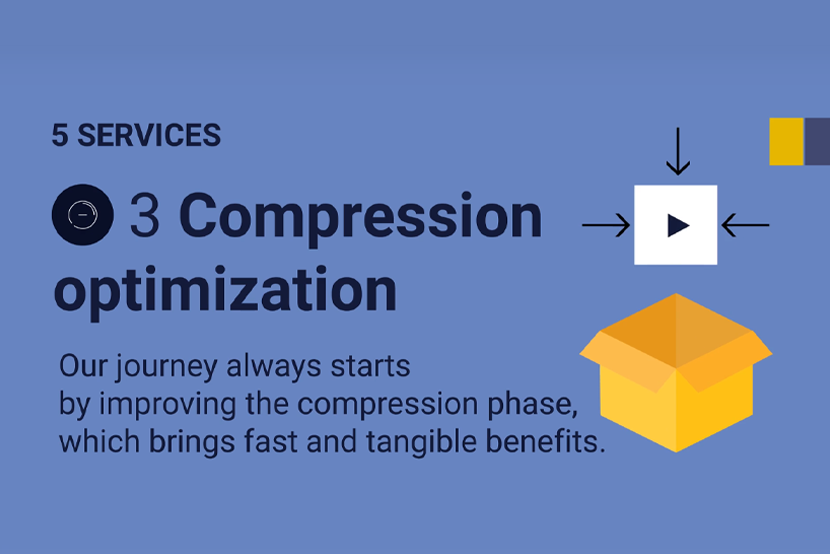 5 SERVICES

3 Compression optimization

Our journey always starts by improving the compression phase, which brings fast and tangible benefits.